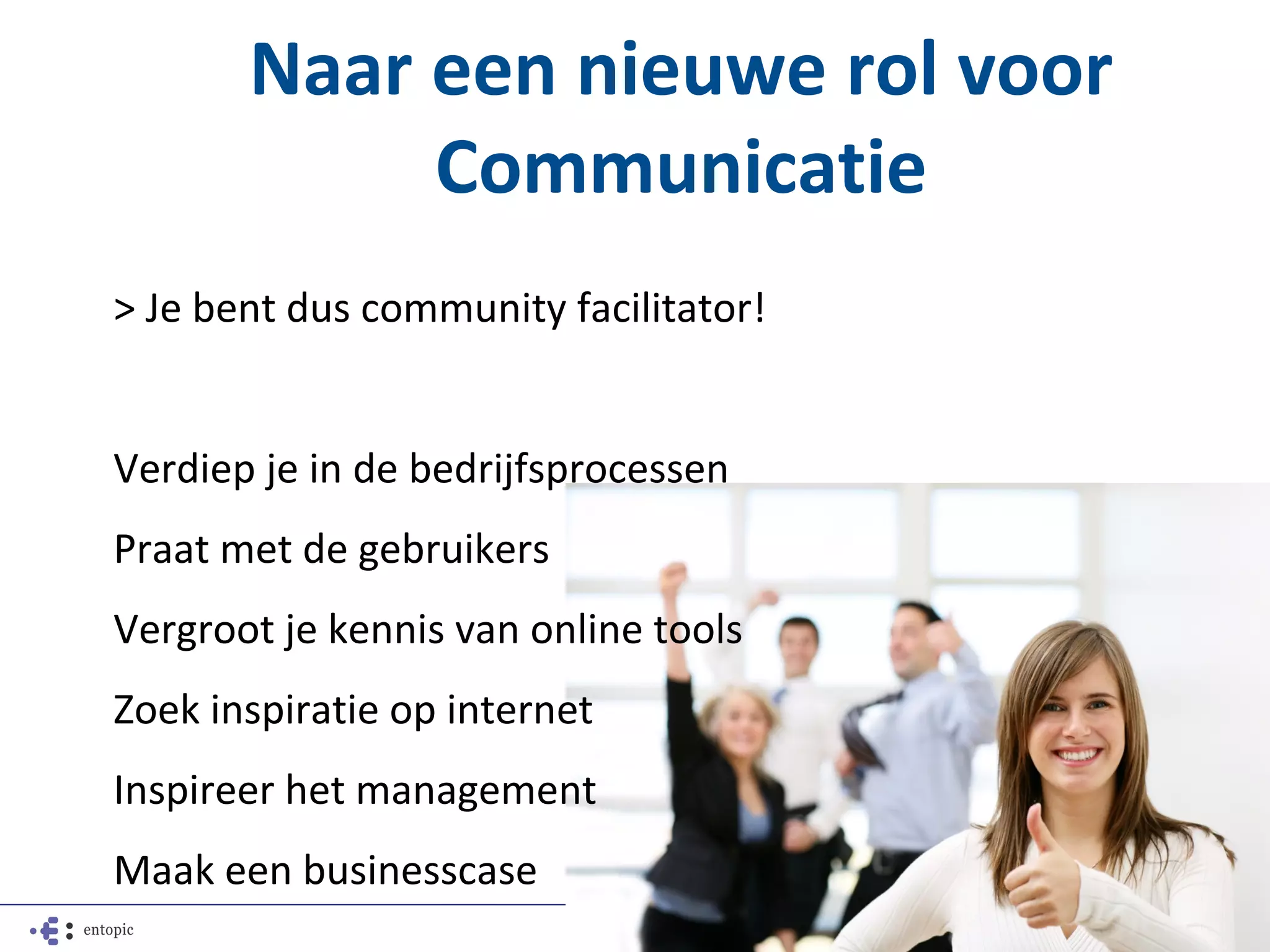 Naar een nieuwe rol voor Communicatie

> Je bent dus community facilitator!

Verdiep je in de bedrijfsprocessen

Praat met de gebruikers

Vergroot je kennis van online tools

Zoek inspiratie op internet

Inspireer het management

Maak een businesscase

entopic